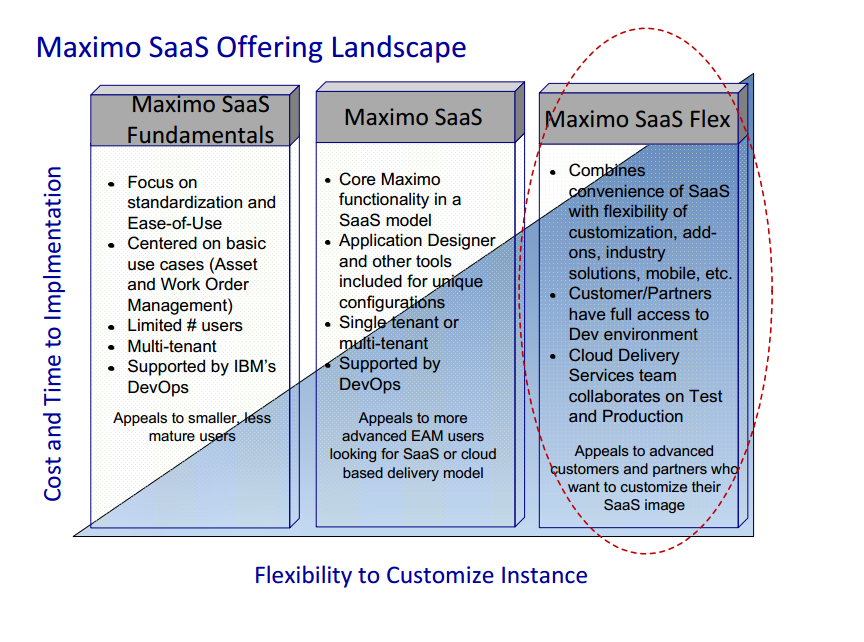 Maximo SaaS Offering Landscape

Cost and Time to Implmentation

Maximo SaaS Fundamentals

- Focus on standardization and Ease-of-Use
- Centered on basic use cases (Asset and Work Order Management)
- Limited # users
- Multi-tenant
- Supported by IBM's DevOps

Appeals to smaller, less mature users

Maximo SaaS

- Core Maximo functionality in a SaaS model
- Application Designer and other tools included for unique configurations
- Single tenant or multi-tenant
- Supported by DevOps

Appeals to more advanced EAM users looking for SaaS or cloud based delivery model

Maximo SaaS Flex

- Combines convenience of SaaS with flexibility of customization, add-ons, industry solutions, mobile, etc.
- Customer/Partners have full access to Dev environment
- Cloud Delivery Services team collaborates on Test and Production

Appeals to advanced customers and partners who want to customize their SaaS image

Flexibility to Customize Instance